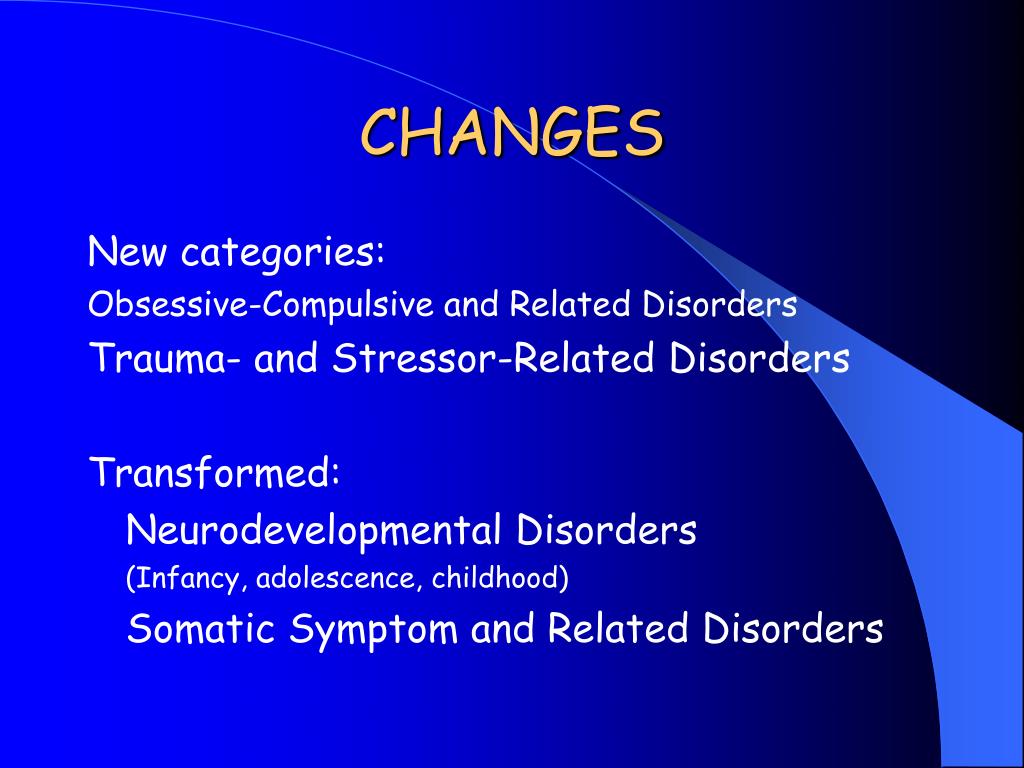 CHANGES

New categories:
Obsessive-Compulsive and Related Disorders
Trauma- and Stressor-Related Disorders

Transformed:
Neurodevelopmental Disorders
(Infancy, adolescence, childhood)
Somatic Symptom and Related Disorders